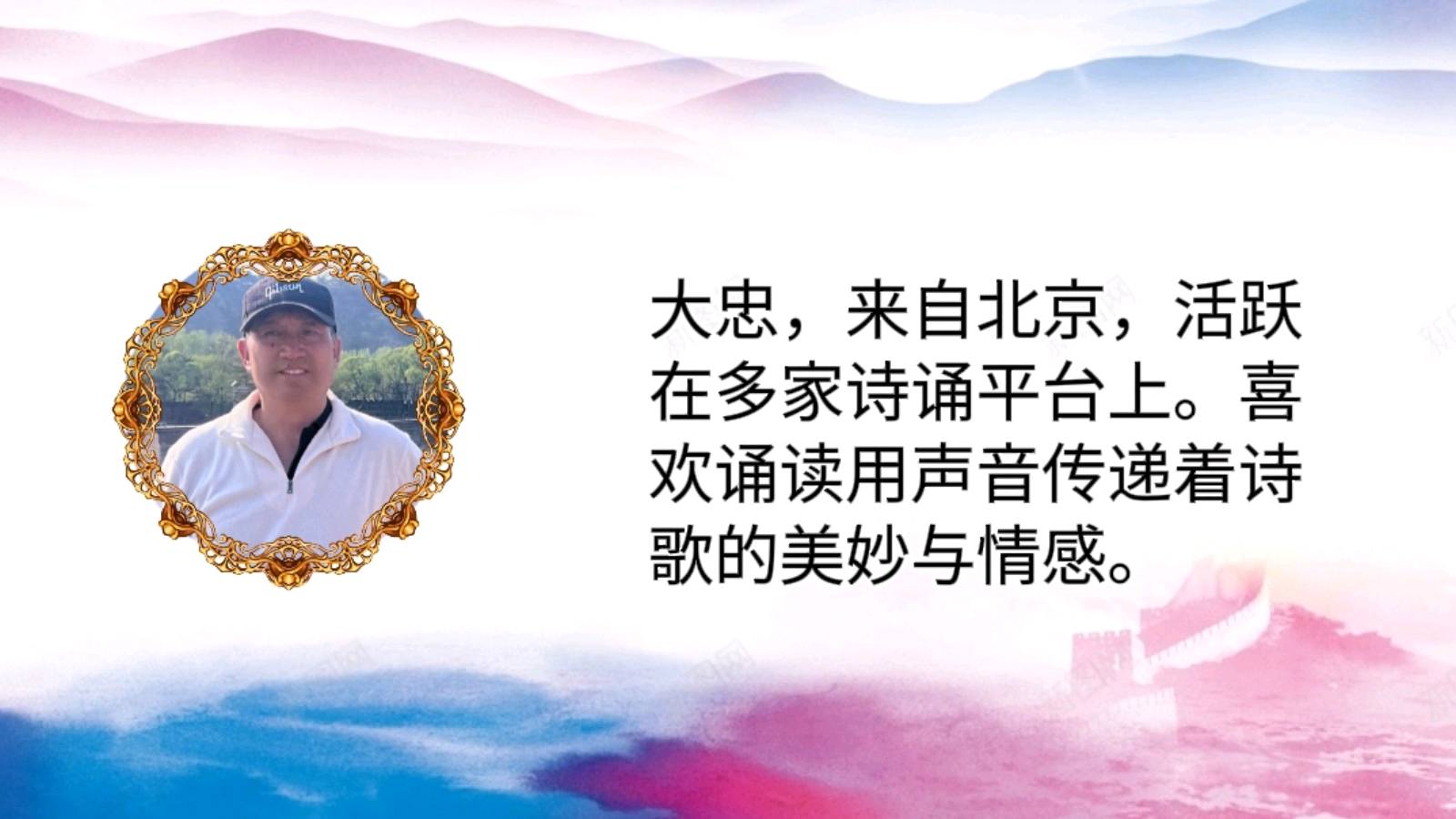 大忠，来自北京，活跃在多家诗诵平台上。喜欢诵读用声音传递着诗歌的美妙与情感。